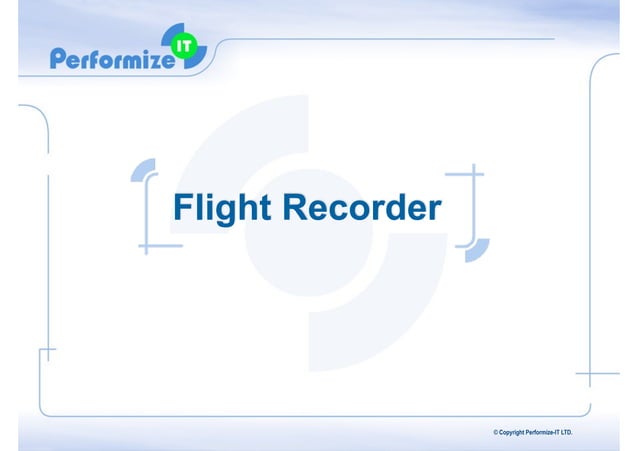 Performize IT

Flight Recorder

© Copyright Performize-IT LTD.